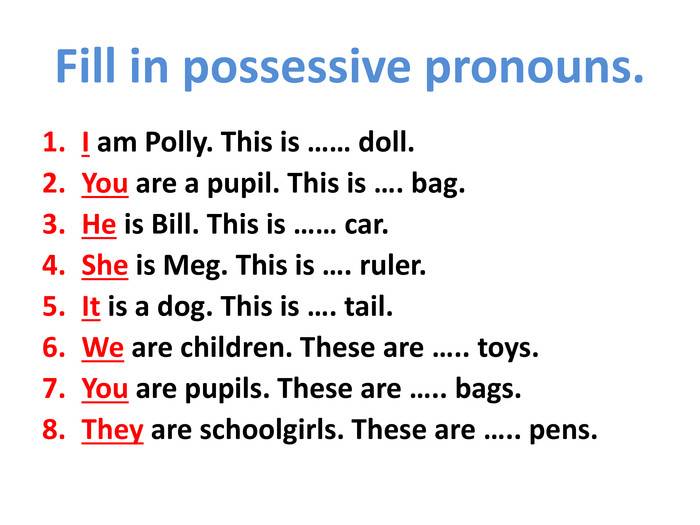 Fill in possessive pronouns.

1. I am Polly. This is …… doll.
2. You are a pupil. This is …. bag.
3. He is Bill. This is …… car.
4. She is Meg. This is …. ruler.
5. It is a dog. This is …. tail.
6. We are children. These are ….. toys.
7. You are pupils. These are ….. bags.
8. They are schoolgirls. These are ….. pens.